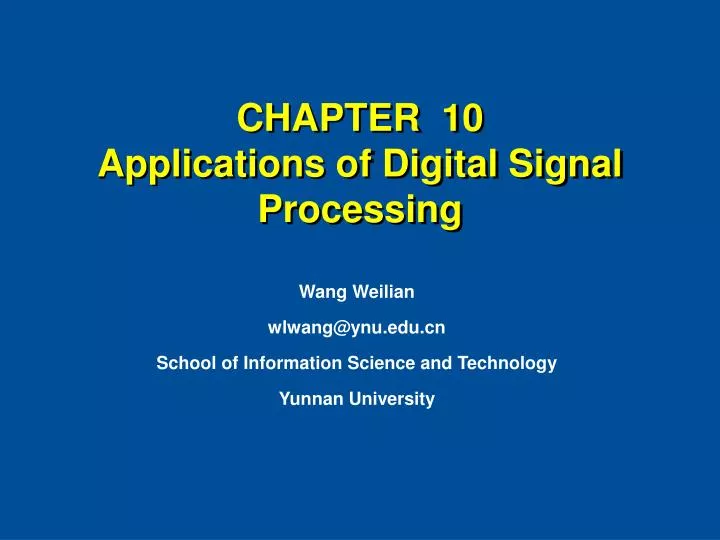 CHAPTER 10
Applications of Digital Signal Processing

Wang Weilian

wlwang@ynu.edu.cn

School of Information Science and Technology

Yunnan University